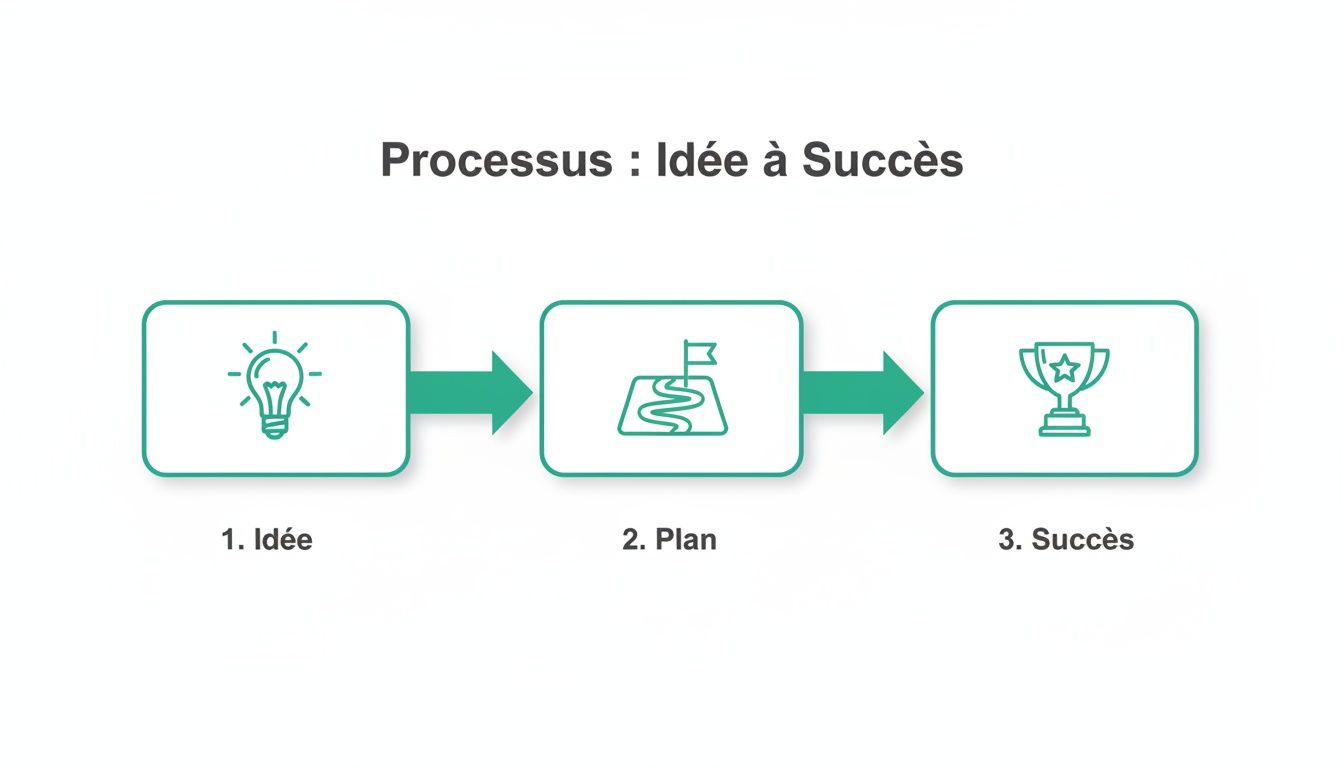 Processus : Idée à Succès

1. Idée

2. Plan

3. Succès